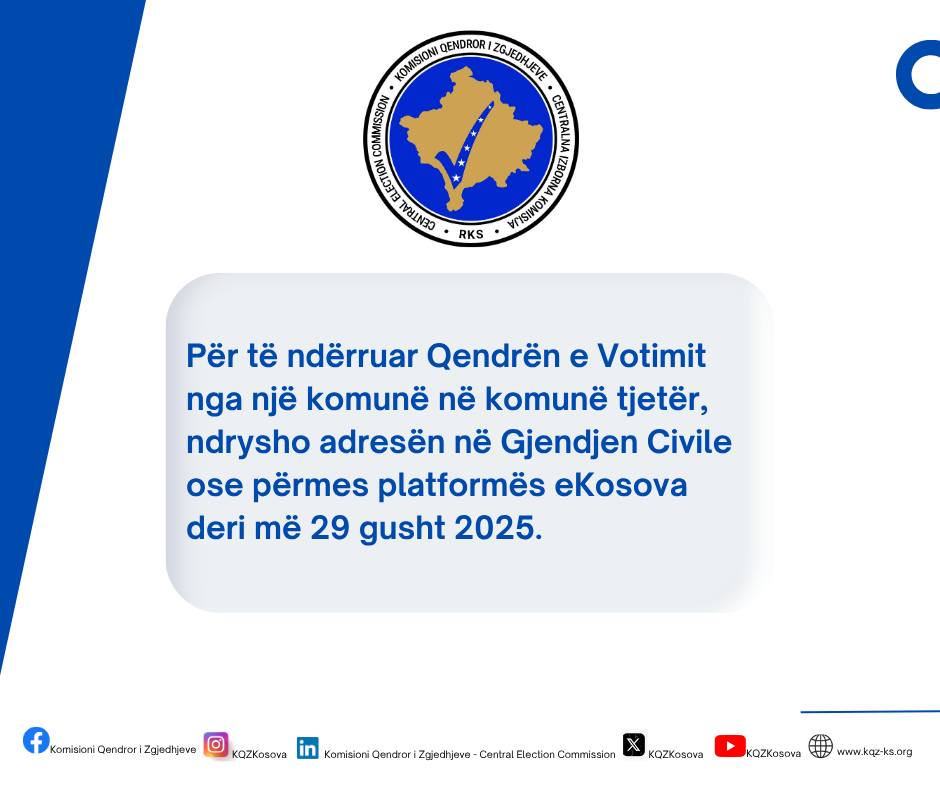 KOMISIONI QENDROR I ZGJEDHJEVE
CENTRALNA IZBORNA KOMISIJA
CENTRAL ELECTION COMMISSION
RKS

Për të ndërruar Qendrën e Votimit nga një komunë në komunë tjetër, ndrysho adresën në Gjendjen Civile ose përmes platformës eKosova deri më 29 gusht 2025.

Komisioni Qendror i Zgjedhjeve KQZKosova Komisioni Qendror i Zgjedhjeve - Central Election Commission KQZKosova KQZKosova www.kqz-ks.org